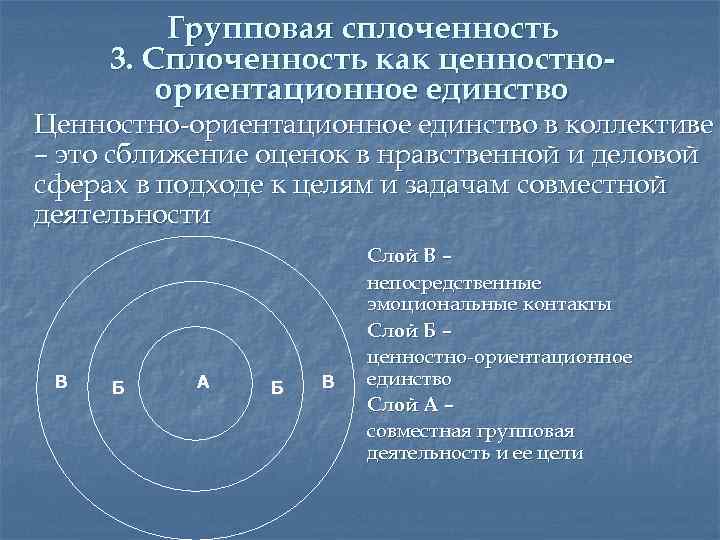 Групповая сплоченность
3. Сплоченность как ценностно-ориентационное единство

Ценностно-ориентационное единство в коллективе – это сближение оценок в нравственной и деловой сферах в подходе к целям и задачам совместной деятельности

В Б А Б В

Слой В –
непосредственные эмоциональные контакты

Слой Б –
ценностно-ориентационное единство

Слой А –
совместная групповая деятельность и ее цели